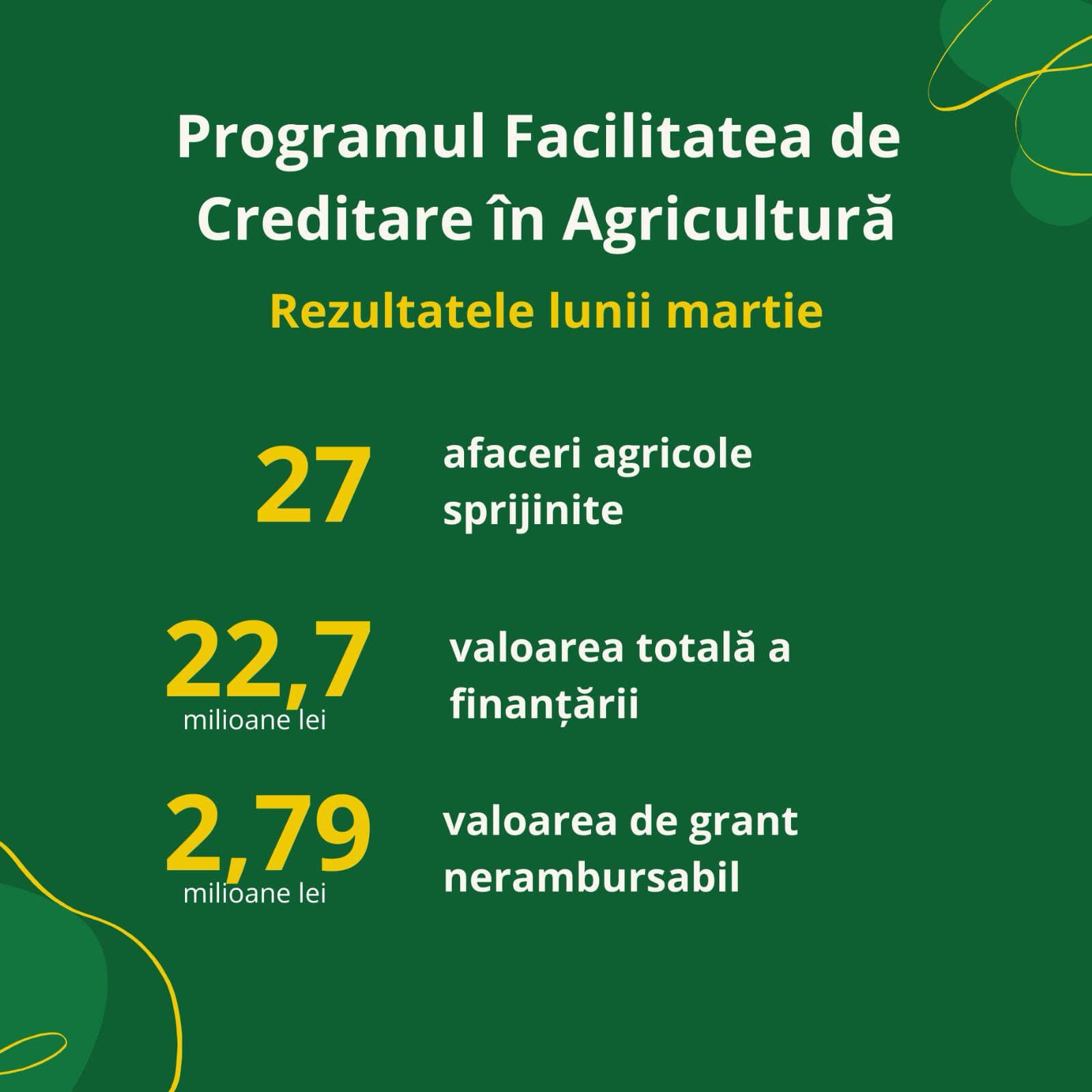 Programul Facilitatea de Creditare în Agricultură

Rezultatele lunii martie

27 afaceri agricole sprijinite

22,7 milioane lei valoarea totală a finanțării

2,79 milioane lei valoarea de grant nerambursabil